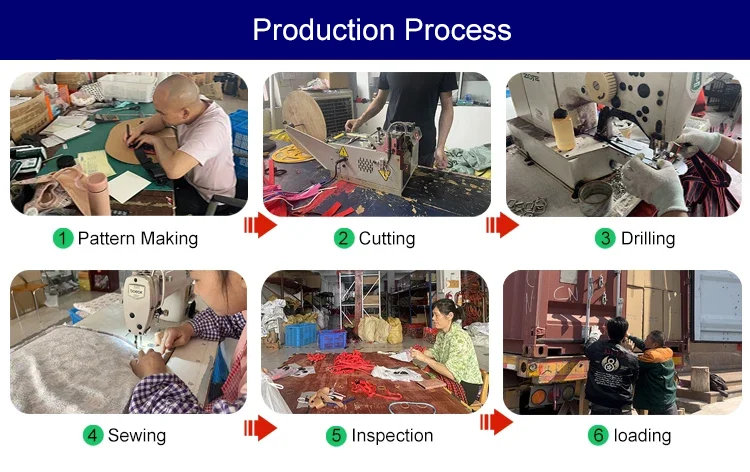 Production Process

1 Pattern Making

2 Cutting

3 Drilling

4 Sewing

5 Inspection

6 loading